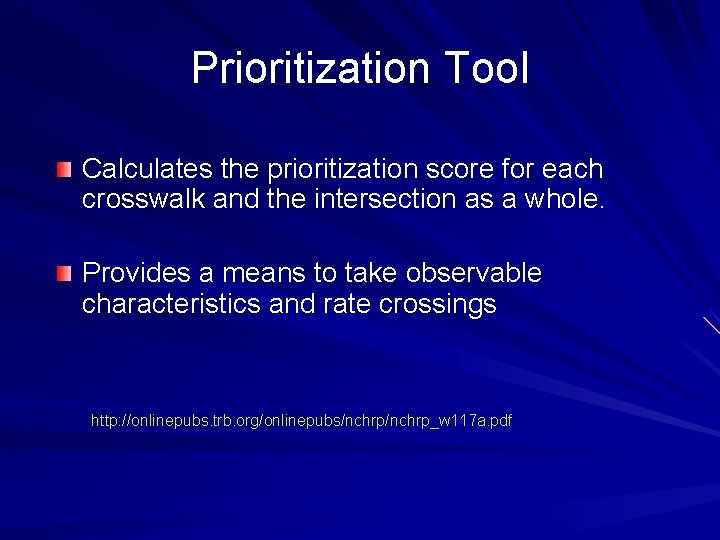 Prioritization Tool

Calculates the prioritization score for each crosswalk and the intersection as a whole.

Provides a means to take observable characteristics and rate crossings

http://onlinepubs.trb.org/onlinepubs/nchrp/nchrp_w117a.pdf